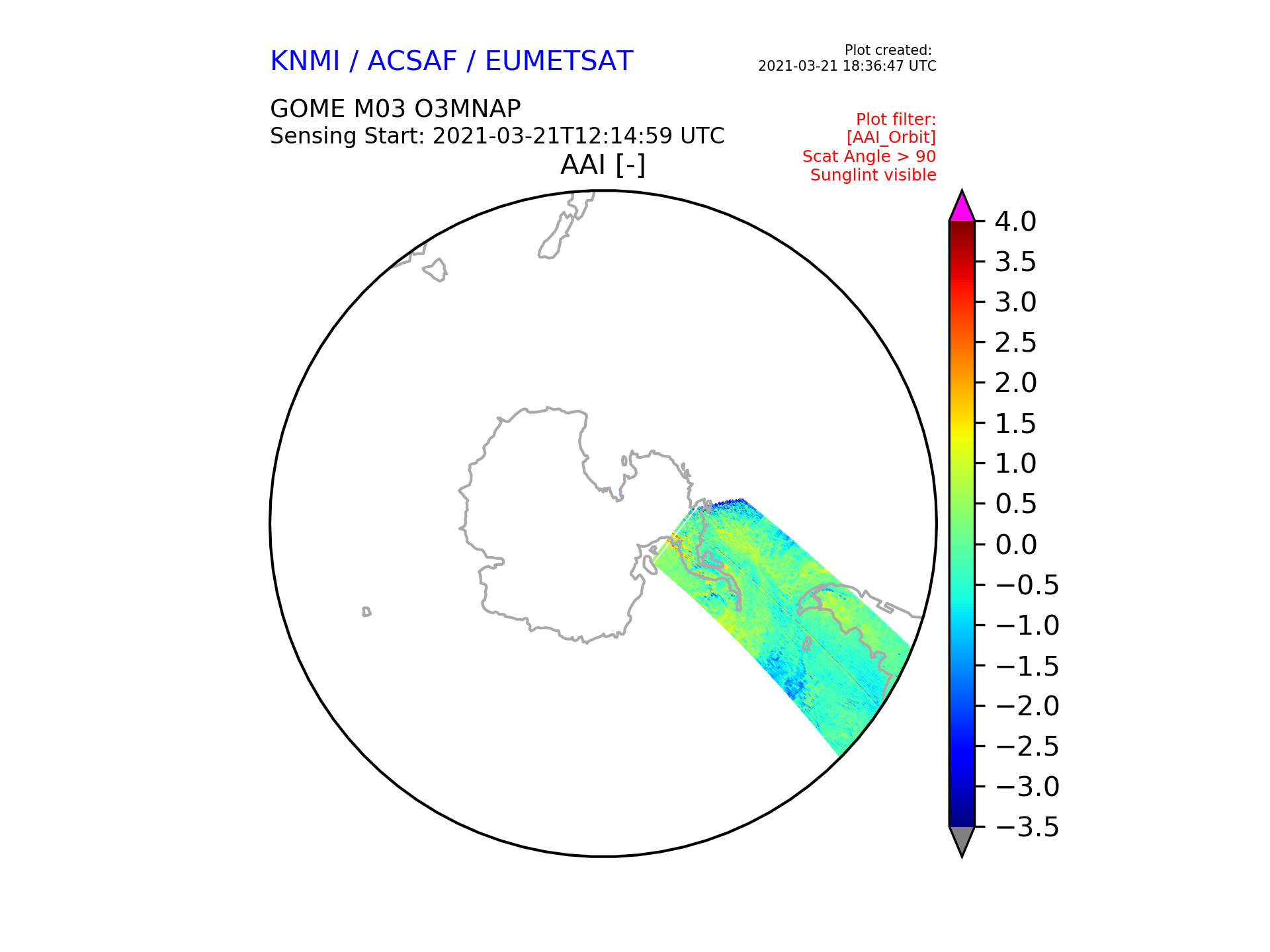 KNMI / ACSAF / EUMETSAT

Plot created:
2021-03-21 18:36:47 UTC

GOME M03 O3MNAP
Sensing Start: 2021-03-21T12:14:59 UTC

Plot filter:
[AAI_Orbit]
Scat Angle > 90
Sunglint visible

AAI [-]

4.0
3.5
3.0
2.5
2.0
1.5
1.0
0.5
0.0
−0.5
−1.0
−1.5
−2.0
−2.5
−3.0
−3.5